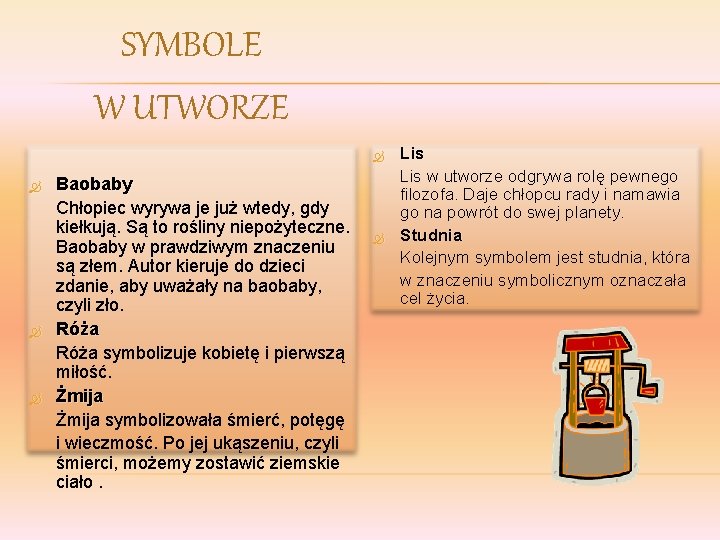 SYMBOLE

W UTWORZE

Baobaby

Chłopiec wyrywa je już wtedy, gdy kiełkują. Są to rośliny niepożyteczne. Baobaby w prawdziwym znaczeniu są złem. Autor kieruje do dzieci zdanie, aby uważały na baobaby, czyli zło.

Róża

Róża symbolizuje kobietę i pierwszą miłość.

Żmija

Żmija symbolizowała śmierć, potęgę i wieczmość. Po jej ukąszeniu, czyli śmierci, możemy zostawić ziemskie ciało .

Lis

Lis w utworze odgrywa rolę pewnego filozofa. Daje chłopcu rady i namawia go na powrót do swej planety.

Studnia

Kolejnym symbolem jest studnia, która w znaczeniu symbolicznym oznaczała cel życia.